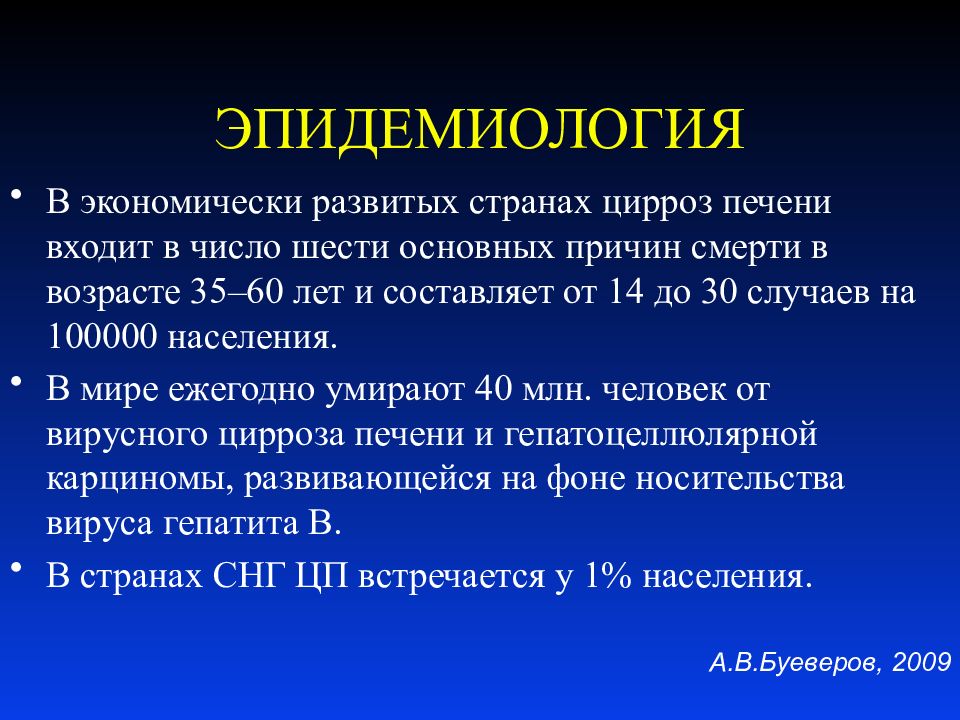 ЭПИДЕМИОЛОГИЯ

• В экономически развитых странах цирроз печени входит в число шести основных причин смерти в возрасте 35–60 лет и составляет от 14 до 30 случаев на 100000 населения.

• В мире ежегодно умирают 40 млн. человек от вирусного цирроза печени и гепатоцеллюлярной карциномы, развивающейся на фоне носительства вируса гепатита В.

• В странах СНГ ЦП встречается у 1% населения.

А.В.Буеверов, 2009